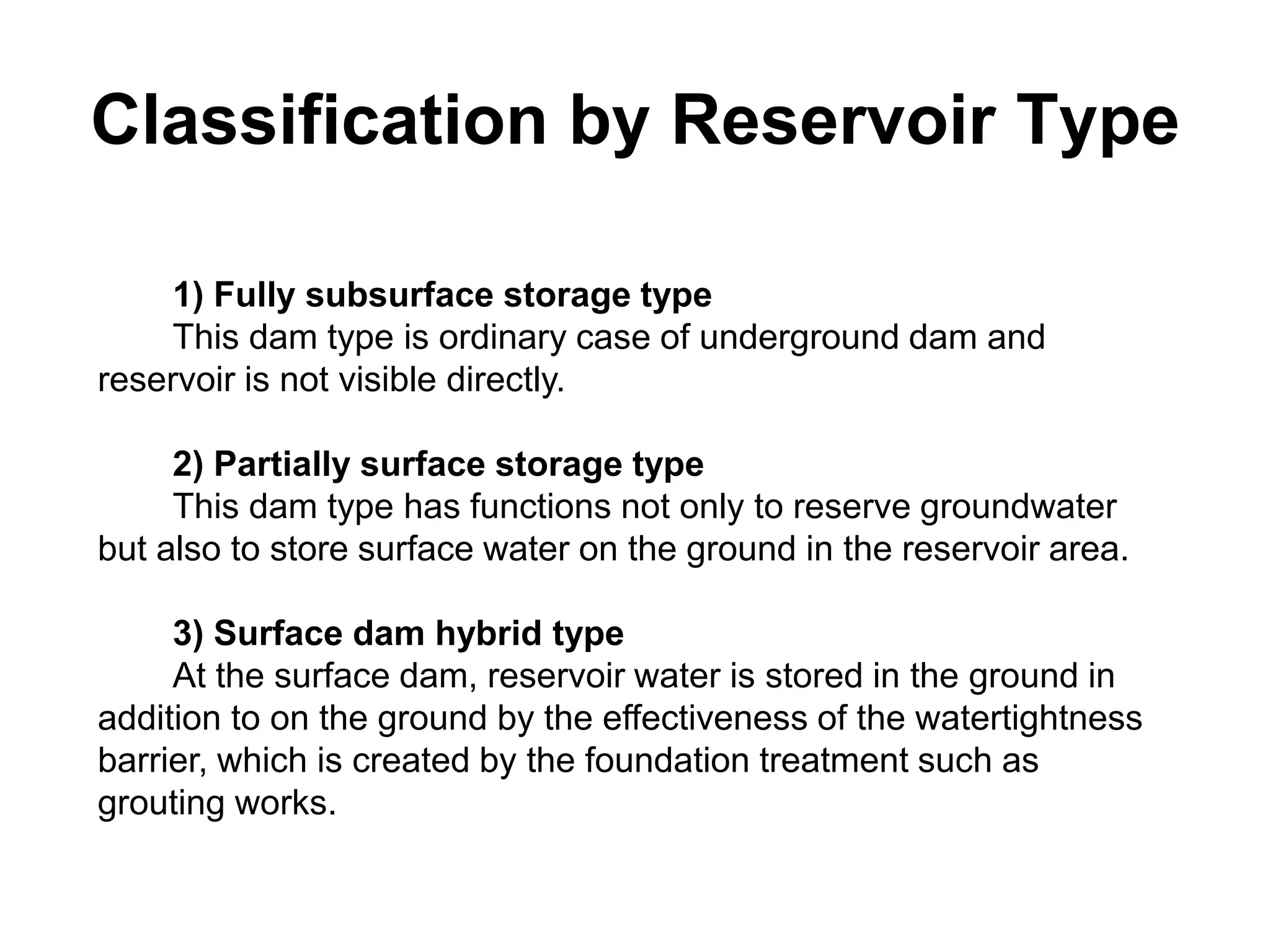 Classification by Reservoir Type

1) Fully subsurface storage type
This dam type is ordinary case of underground dam and reservoir is not visible directly.

2) Partially surface storage type
This dam type has functions not only to reserve groundwater but also to store surface water on the ground in the reservoir area.

3) Surface dam hybrid type
At the surface dam, reservoir water is stored in the ground in addition to on the ground by the effectiveness of the watertightness barrier, which is created by the foundation treatment such as grouting works.